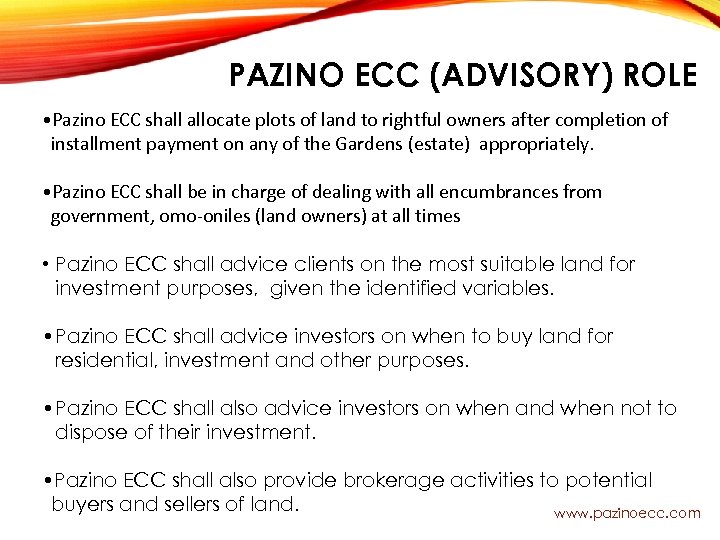 PAZINO ECC (ADVISORY) ROLE

•Pazino ECC shall allocate plots of land to rightful owners after completion of installment payment on any of the Gardens (estate) appropriately.

•Pazino ECC shall be in charge of dealing with all encumbrances from government, omo-oniles (land owners) at all times

• Pazino ECC shall advice clients on the most suitable land for investment purposes, given the identified variables.

•Pazino ECC shall advice investors on when to buy land for residential, investment and other purposes.

•Pazino ECC shall also advice investors on when and when not to dispose of their investment.

•Pazino ECC shall also provide brokerage activities to potential buyers and sellers of land.

www.pazinoecc.com